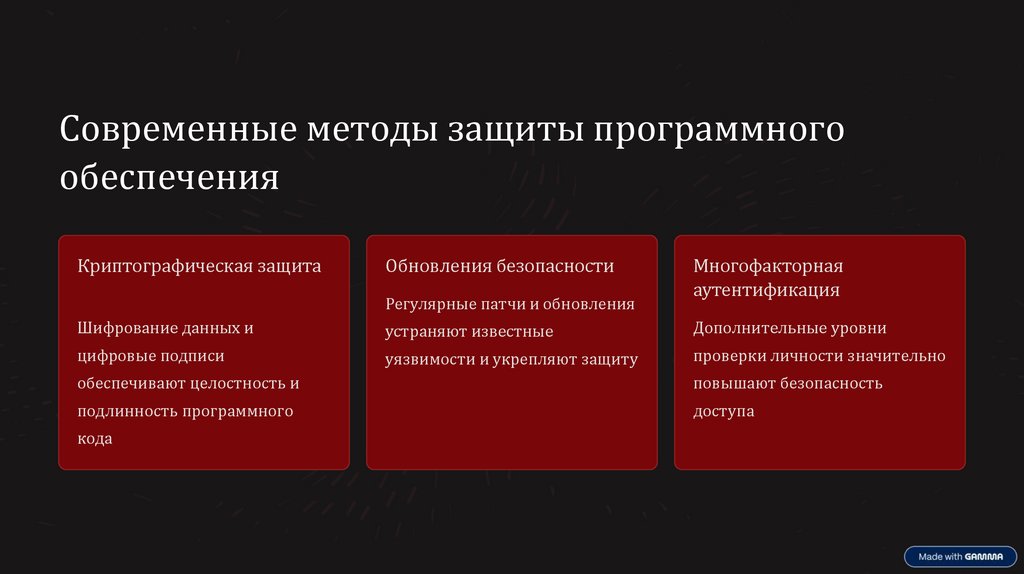 Современные методы защиты программного обеспечения

Криптографическая защита

Шифрование данных и цифровые подписи обеспечивают целостность и подлинность программного кода

Обновления безопасности

Регулярные патчи и обновления устраняют известные уязвимости и укрепляют защиту

Многофакторная аутентификация

Дополнительные уровни проверки личности значительно повышают безопасность доступа

Made with GAMMA